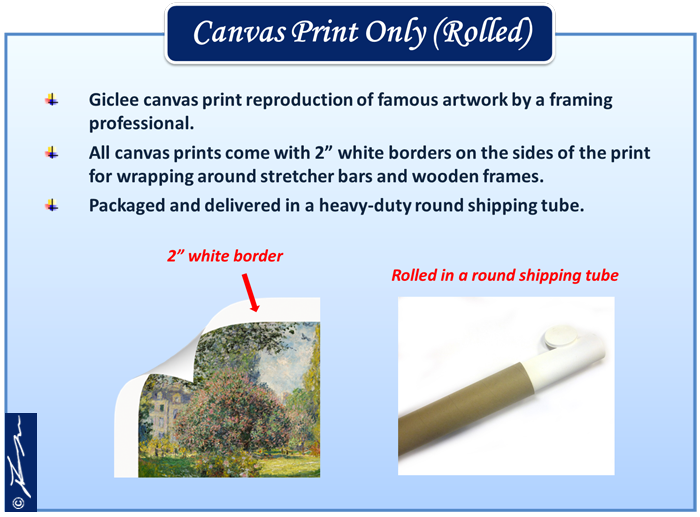 Canvas Print Only (Rolled)

Giclee canvas print reproduction of famous artwork by a framing professional.

All canvas prints come with 2” white borders on the sides of the print for wrapping around stretcher bars and wooden frames.

Packaged and delivered in a heavy-duty round shipping tube.

2” white border

Rolled in a round shipping tube

©